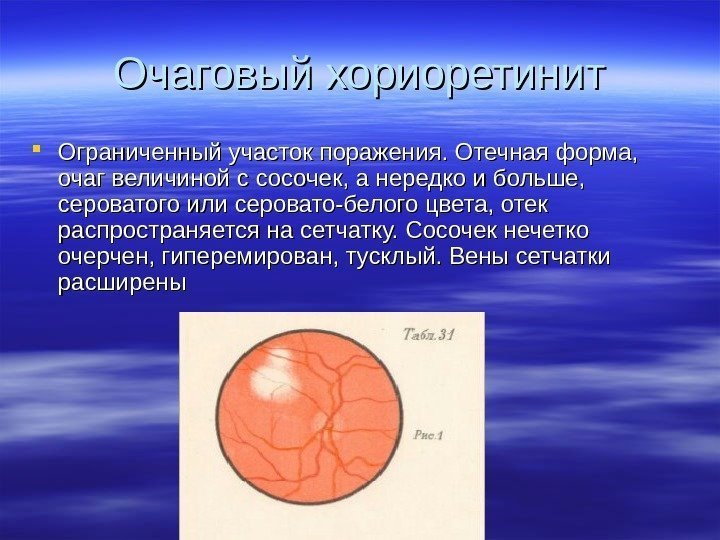 Очаговый хориоретинит

Ограниченный участок поражения. Отечная форма, очаг величиной с сосочек, а нередко и больше, сероватого или серовато-белого цвета, отек распространяется на сетчатку. Сосочек нечетко очерчен, гиперемирован, тусклый. Вены сетчатки расширены

Табл. 31

Рис. 1